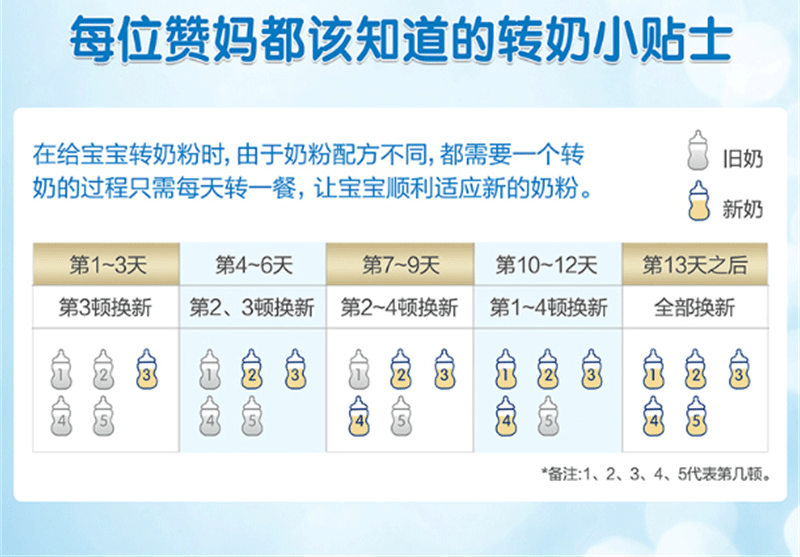 每位赞妈都该知道的转奶小贴士

在给宝宝转奶粉时，由于奶粉配方不同，都需要一个转奶的过程只需每天转一餐，让宝宝顺利适应新的奶粉。

旧奶

新奶

| 第1~3天 | 第4~6天 | 第7~9天 | 第10~12天 | 第13天之后 |
|---|---|---|---|---|
| 第3顿换新 | 第2、3顿换新 | 第2~4顿换新 | 第1~4顿换新 | 全部换新 |
| 1 2 3 4 5 | 1 2 3 4 5 | 1 2 3 4 5 | 1 2 3 4 5 | 1 2 3 4 5 |

*备注:1、2、3、4、5代表第几顿。